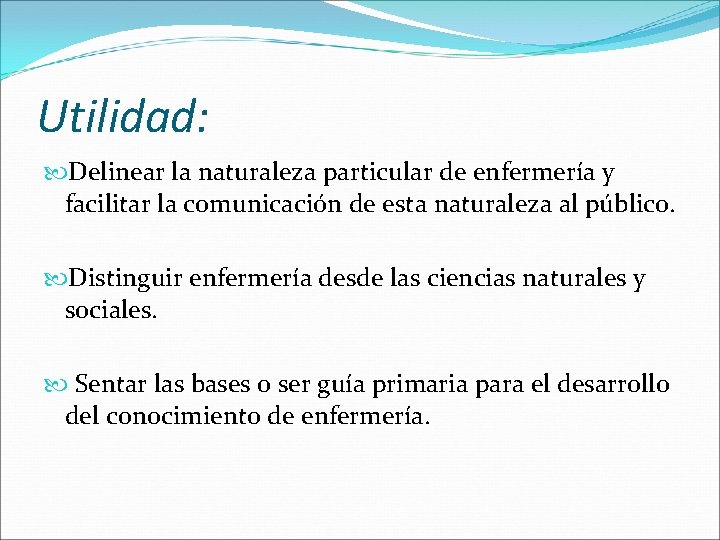 Utilidad:

Delinear la naturaleza particular de enfermería y facilitar la comunicación de esta naturaleza al público.

Distinguir enfermería desde las ciencias naturales y sociales.

Sentar las bases o ser guía primaria para el desarrollo del conocimiento de enfermería.